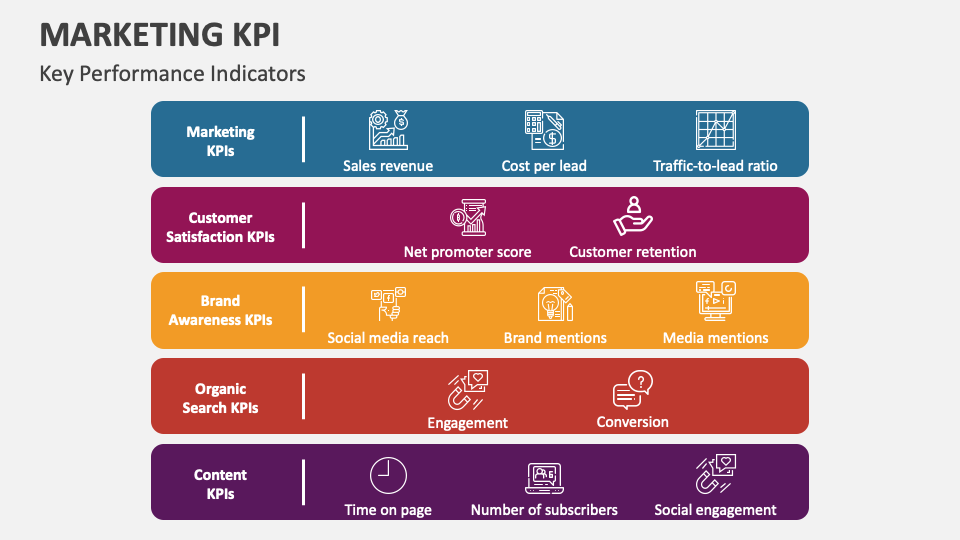 MARKETING KPI
Key Performance Indicators

Marketing KPIs
Sales revenue
Cost per lead
Traffic-to-lead ratio

Customer Satisfaction KPIs
Net promoter score
Customer retention

Brand Awareness KPIs
Social media reach
Brand mentions
Media mentions

Organic Search KPIs
Engagement
Conversion

Content KPIs
Time on page
Number of subscribers
Social engagement